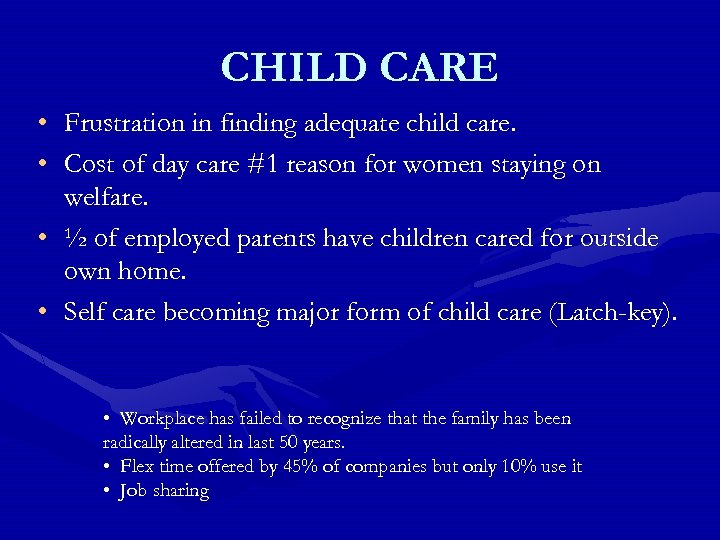 CHILD CARE

• Frustration in finding adequate child care.
• Cost of day care #1 reason for women staying on welfare.
• ½ of employed parents have children cared for outside own home.
• Self care becoming major form of child care (Latch-key).

• Workplace has failed to recognize that the family has been radically altered in last 50 years.
• Flex time offered by 45% of companies but only 10% use it
• Job sharing